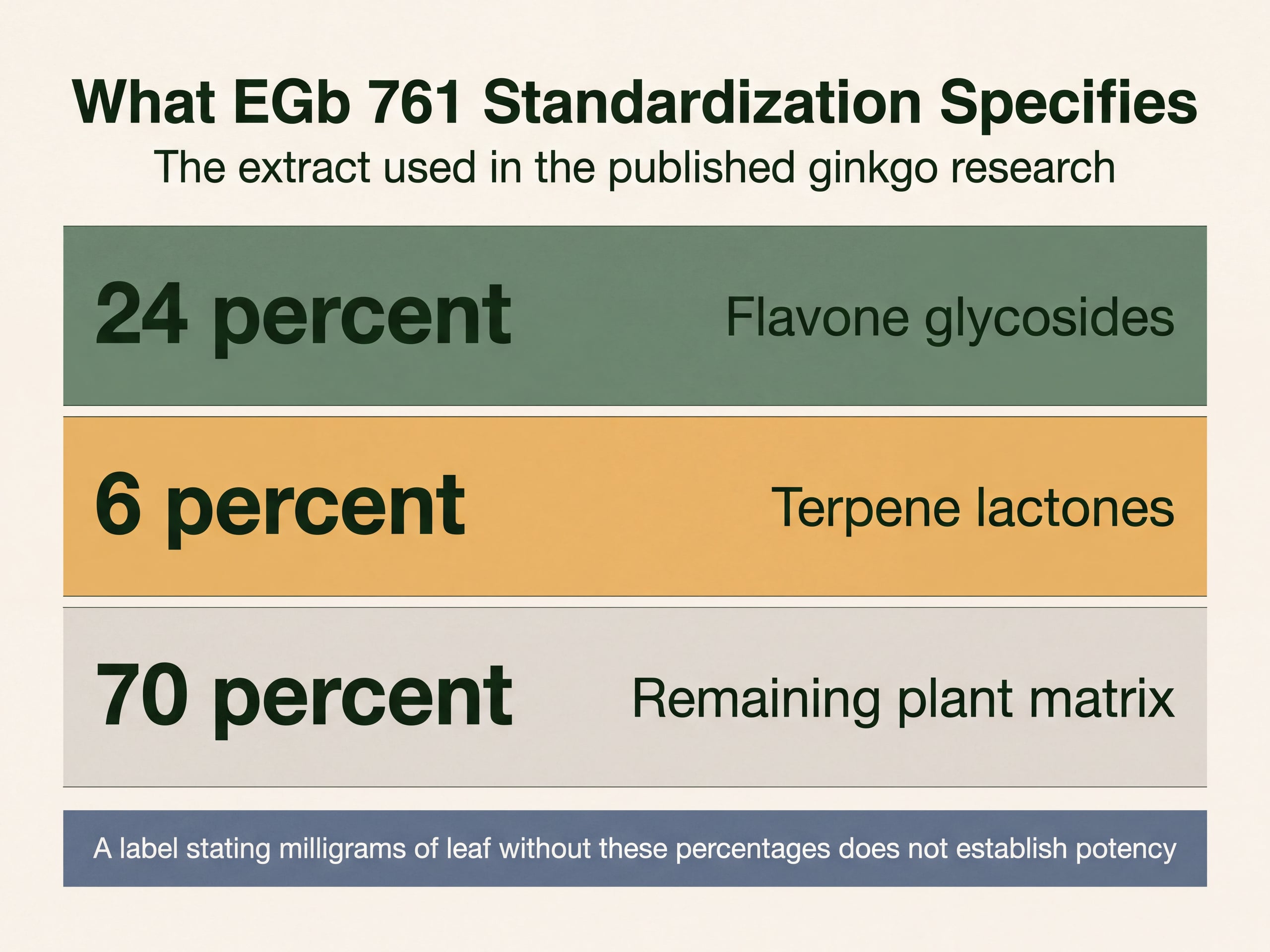 What EGb 761 Standardization Specifies

The extract used in the published ginkgo research

24 percent

Flavone glycosides

6 percent

Terpene lactones

70 percent

Remaining plant matrix

A label stating milligrams of leaf without these percentages does not establish potency